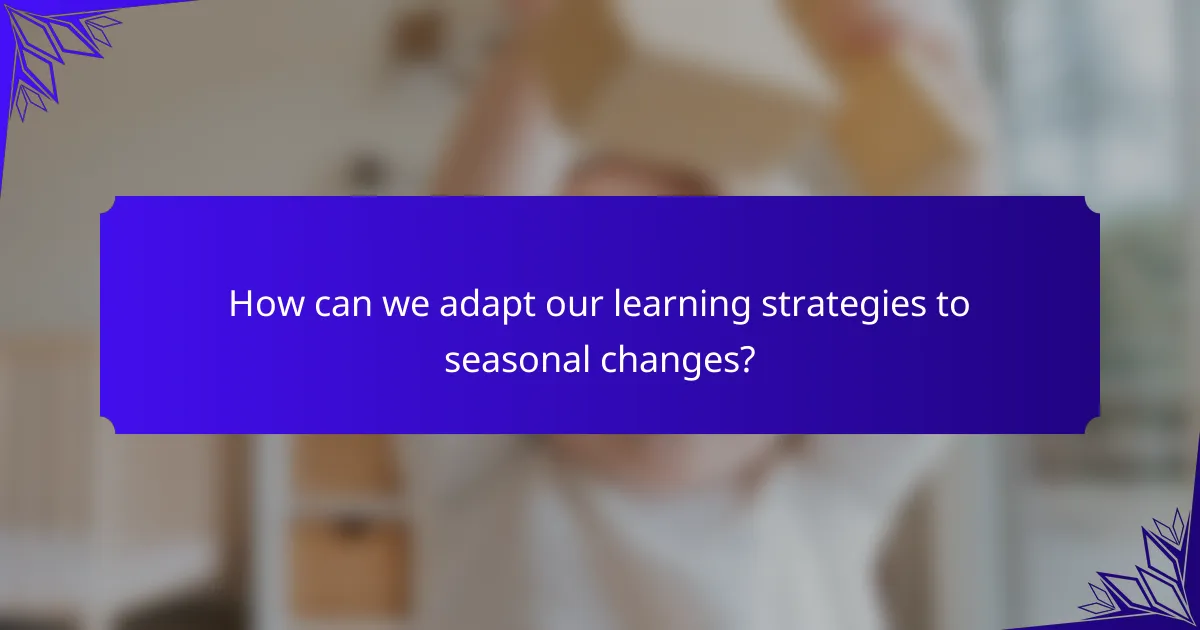 How can we adapt our learning strategies to seasonal changes?